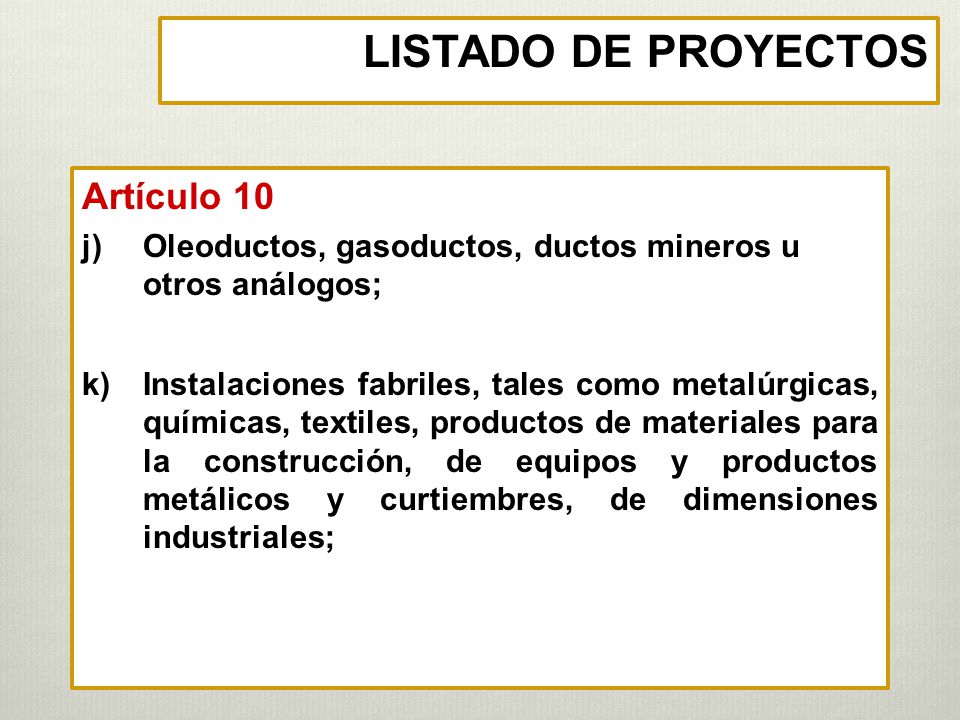 LISTADO DE PROYECTOS

Artículo 10

j) Oleoductos, gasoductos, ductos mineros u otros análogos;

k) Instalaciones fabriles, tales como metalúrgicas, químicas, textiles, productos de materiales para la construcción, de equipos y productos metálicos y curtiembres, de dimensiones industriales;